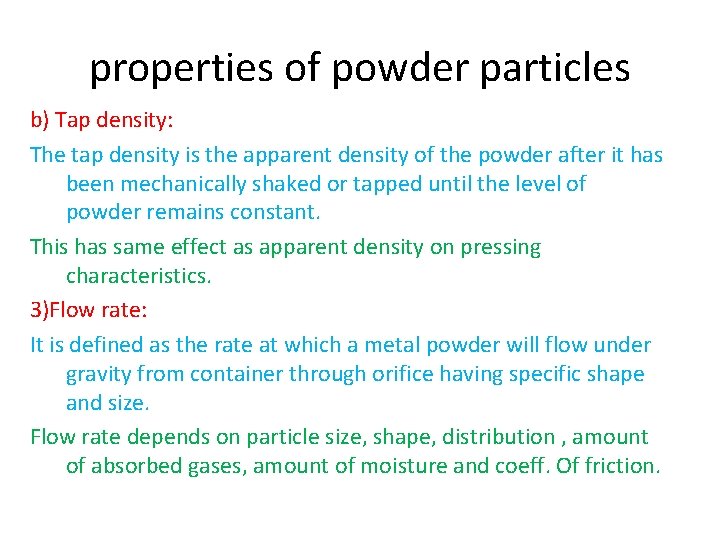 properties of powder particles

b) Tap density:

The tap density is the apparent density of the powder after it has been mechanically shaked or tapped until the level of powder remains constant.

This has same effect as apparent density on pressing characteristics.

3)Flow rate:

It is defined as the rate at which a metal powder will flow under gravity from container through orifice having specific shape and size.

Flow rate depends on particle size, shape, distribution , amount of absorbed gases, amount of moisture and coeff. Of friction.